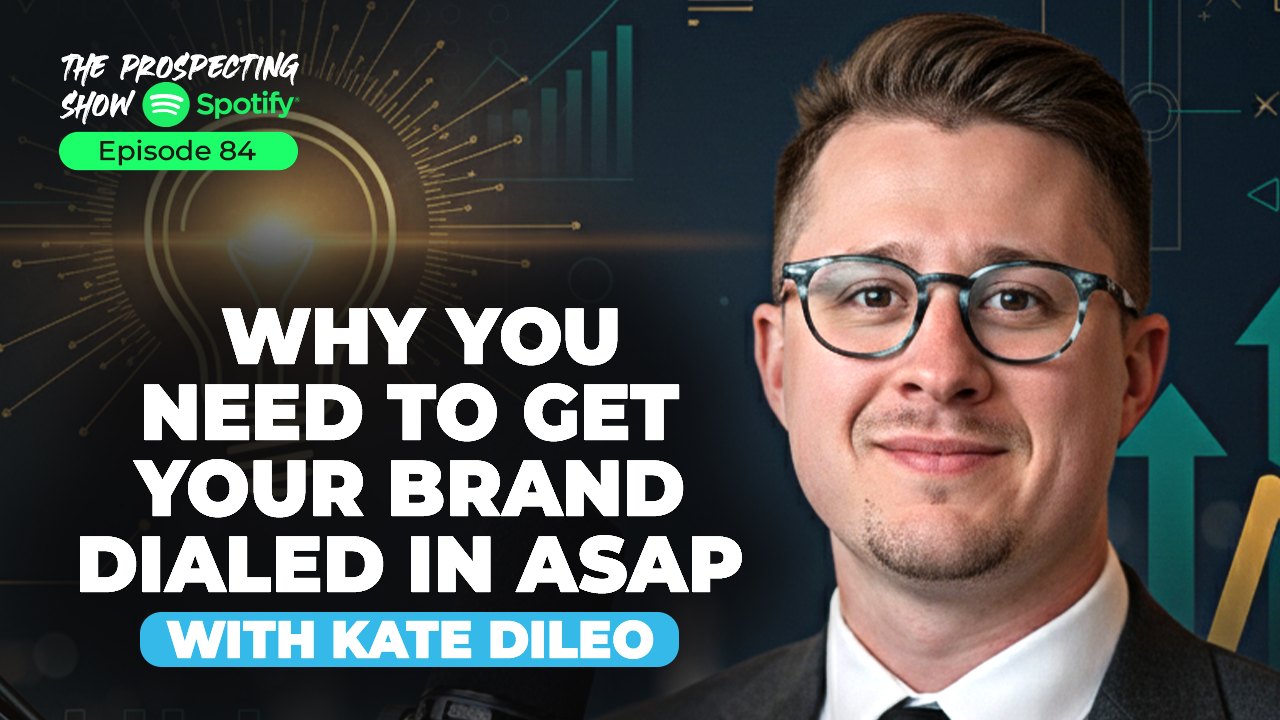 THE PROSPECTING SHOW Spotify

Episode 84

WHY YOU NEED TO GET YOUR BRAND DIALED IN ASAP

WITH KATE DILEO